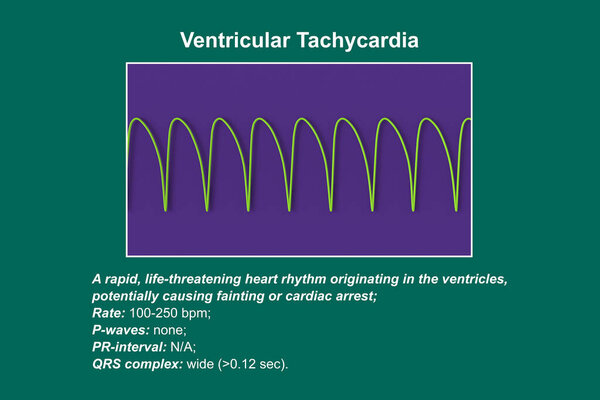 Ventricular Tachycardia

A rapid, life-threatening heart rhythm originating in the ventricles, potentially causing fainting or cardiac arrest;
Rate: 100-250 bpm;
P-waves: none;
PR-interval: N/A;
QRS complex: wide (>0.12 sec).